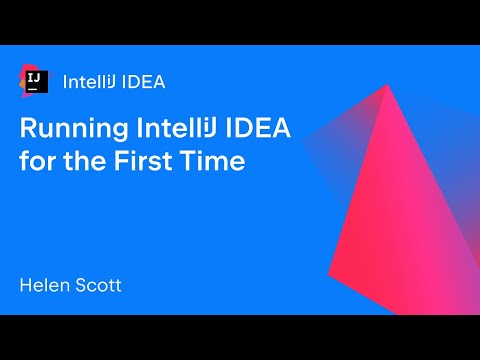 IJ

IntelliJ IDEA

Running IntelliJ IDEA for the First Time

Helen Scott